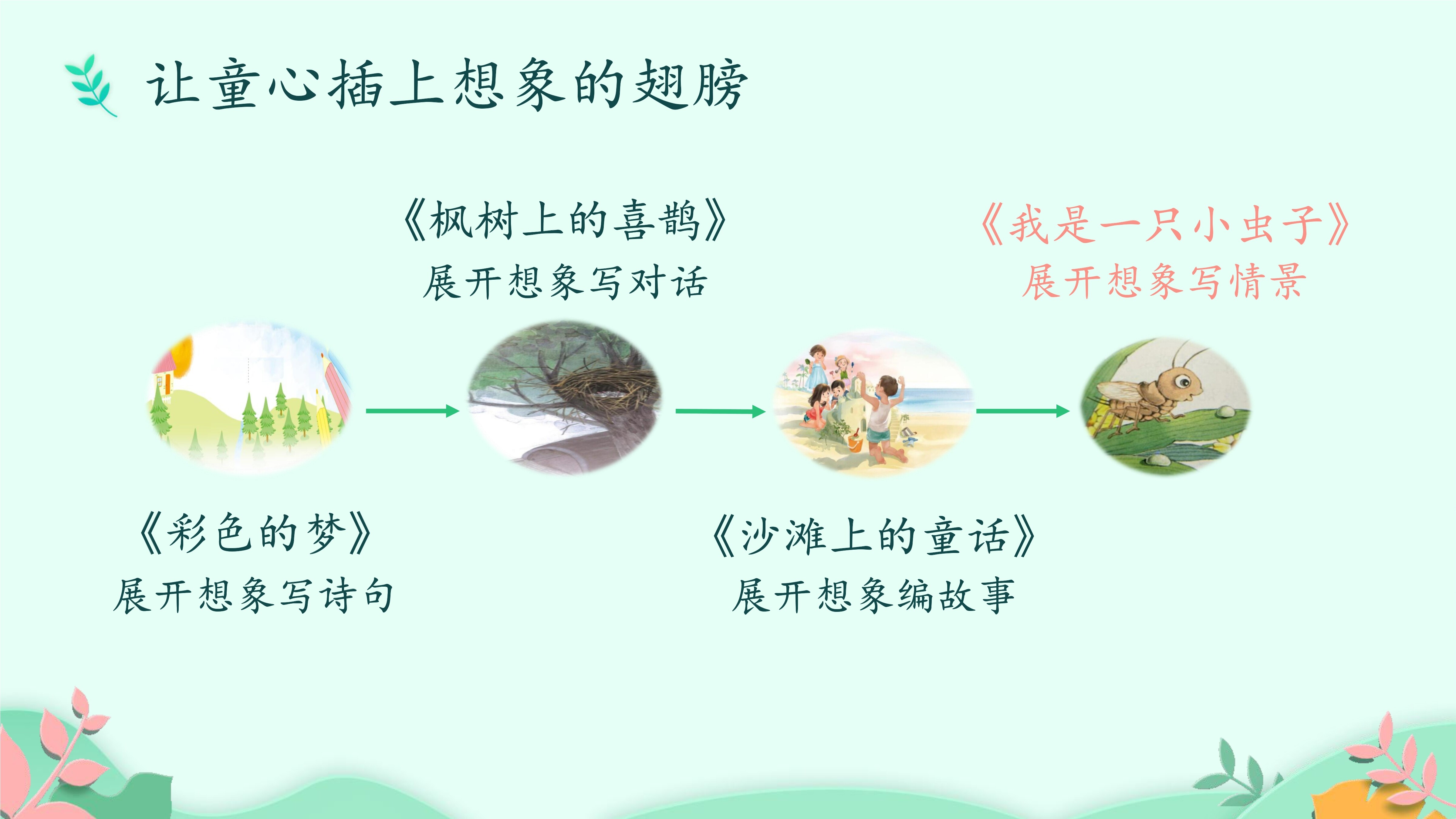 让童心插上想象的翅膀

《枫树上的喜鹊》
展开想象写对话

《我是一只小虫子》
展开想象写情景

《彩色的梦》
展开想象写诗句

《沙滩上的童话》
展开想象编故事